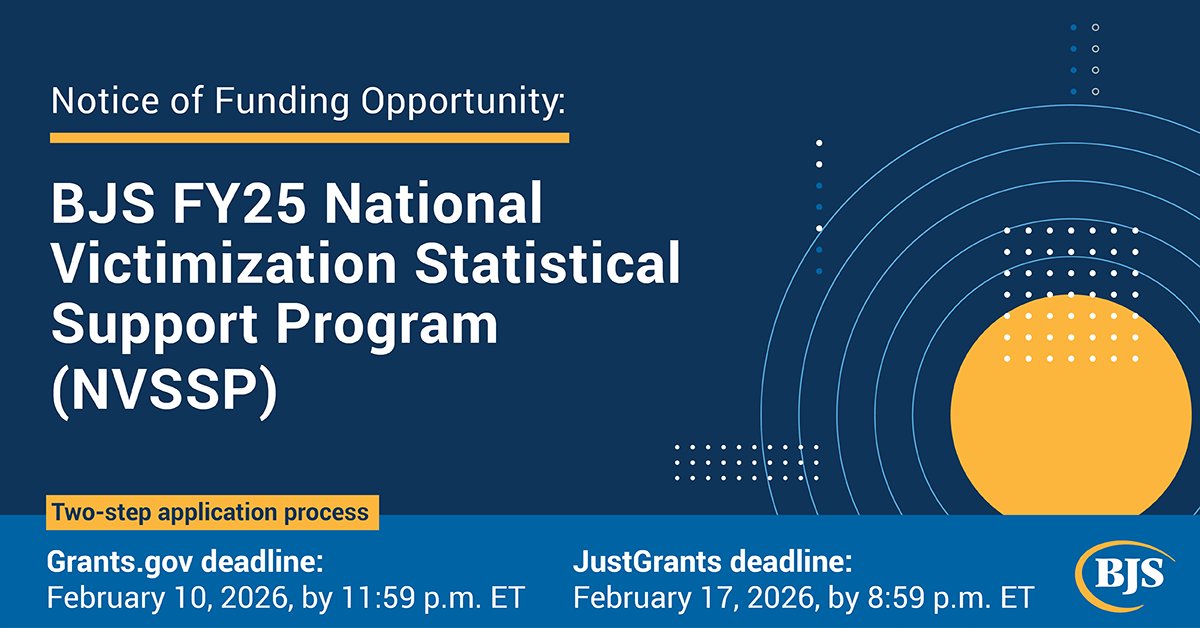 Notice of Funding Opportunity:

BJS FY25 National Victimization Statistical Support Program (NVSSP)

Two-step application process

Grants.gov deadline:
February 10, 2026, by 11:59 p.m. ET

JustGrants deadline:
February 17, 2026, by 8:59 p.m. ET

BJS